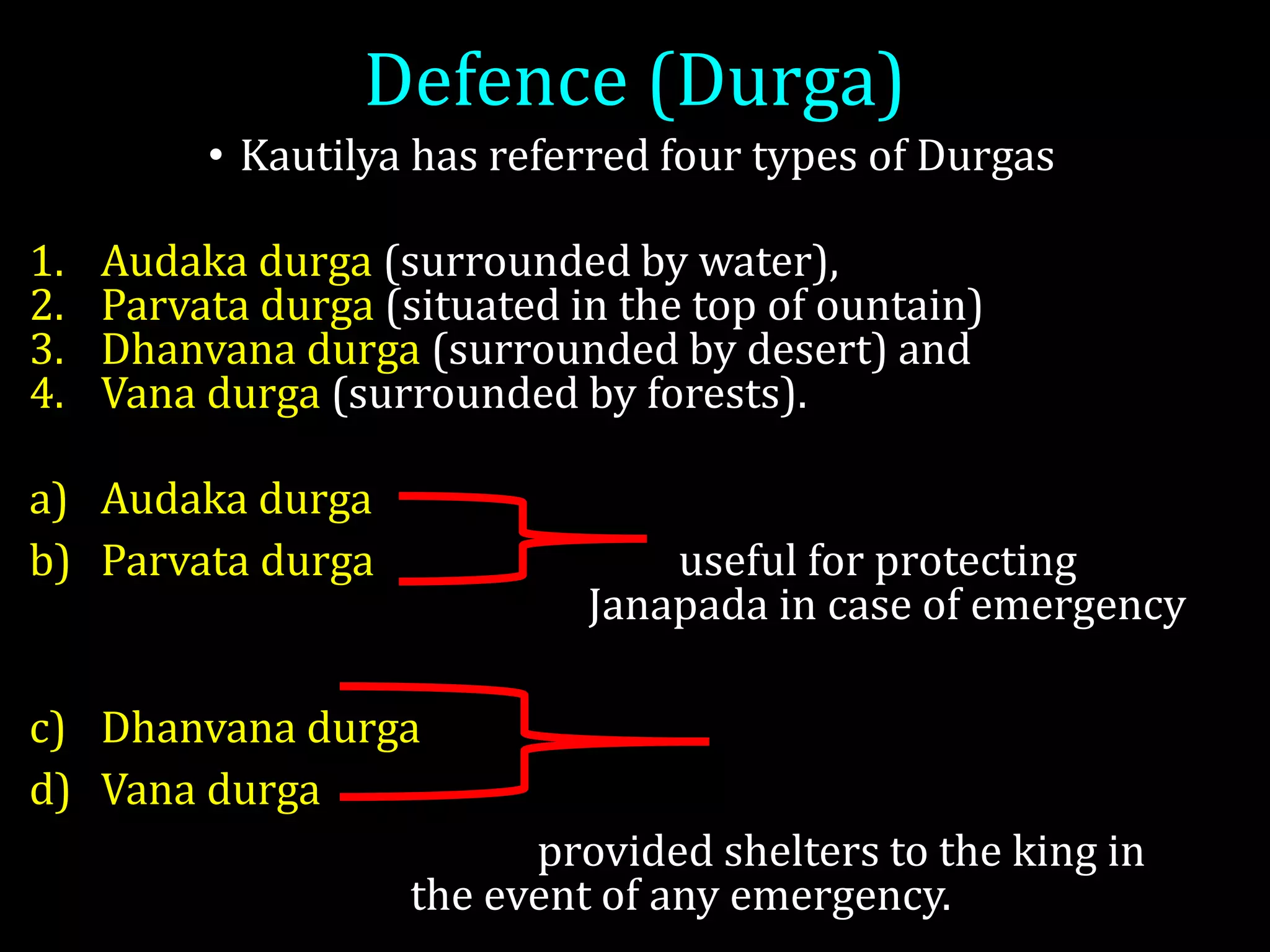 Defence (Durga)

• Kautilya has referred four types of Durgas

1. Audaka durga (surrounded by water),
2. Parvata durga (situated in the top of ountain)
3. Dhanvana durga (surrounded by desert) and
4. Vana durga (surrounded by forests).

a) Audaka durga
b) Parvata durga

useful for protecting Janapada in case of emergency

c) Dhanvana durga
d) Vana durga

provided shelters to the king in the event of any emergency.